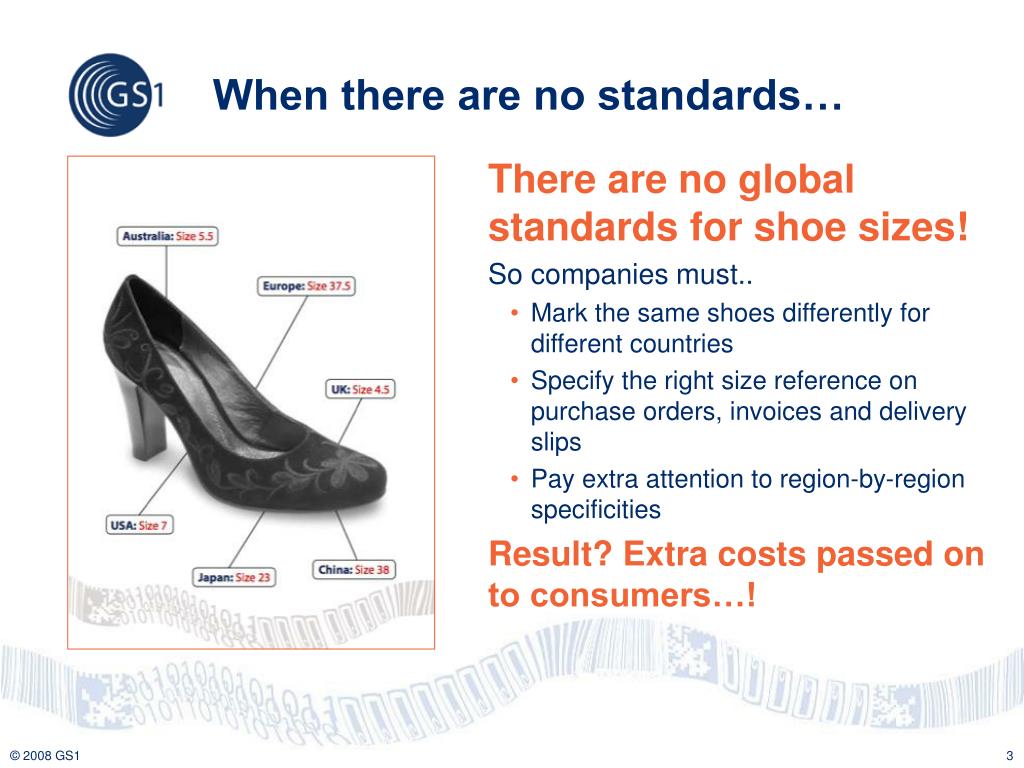 GS1

When there are no standards…

Australia: Size 5.5

Europe: Size 37.5

UK: Size 4.5

USA: Size 7

Japan: Size 23

China: Size 38

There are no global standards for shoe sizes!

So companies must..

• Mark the same shoes differently for different countries
• Specify the right size reference on purchase orders, invoices and delivery slips
• Pay extra attention to region-by-region specificities

Result? Extra costs passed on to consumers…!

© 2008 GS1

3